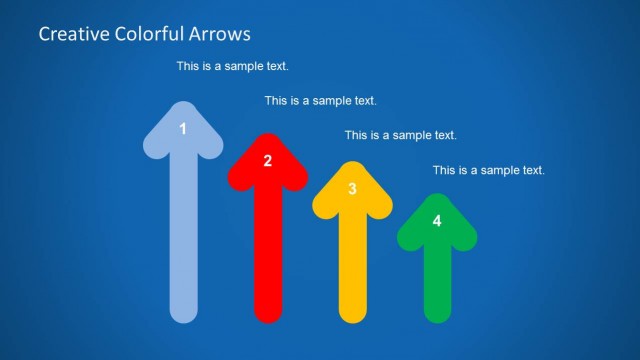 Creative Colorful Arrows

This is a sample text.

This is a sample text.

This is a sample text.

This is a sample text.

1

2

3

4